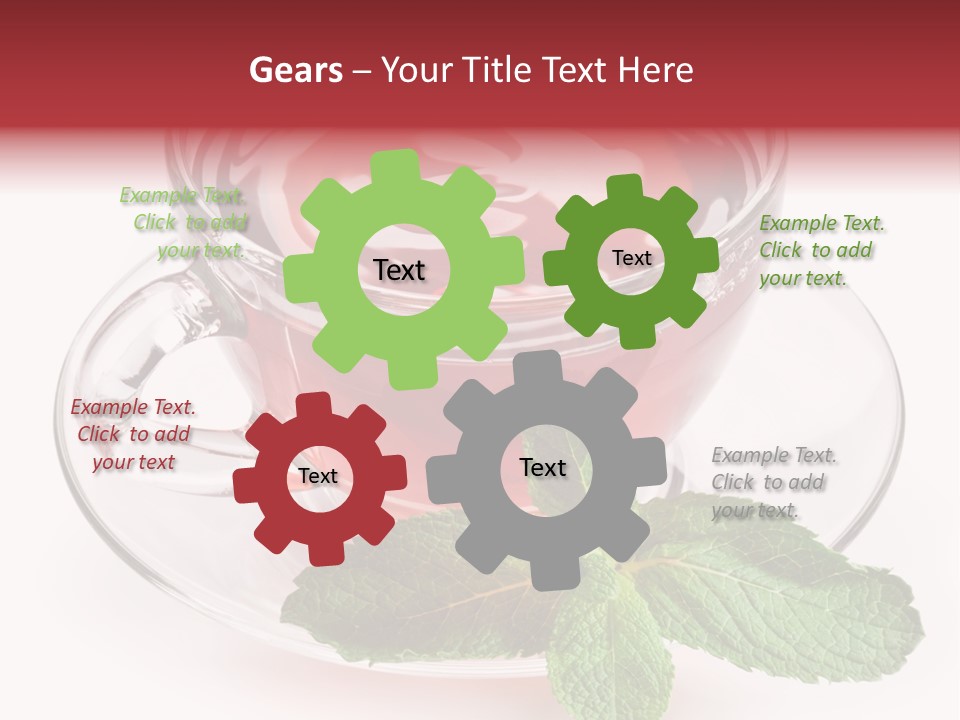 Gears – Your Title Text Here

Example Text. Click to add your text.

Text

Text

Example Text. Click to add your text.

Example Text. Click to add your text

Text

Text

Example Text. Click to add your text.